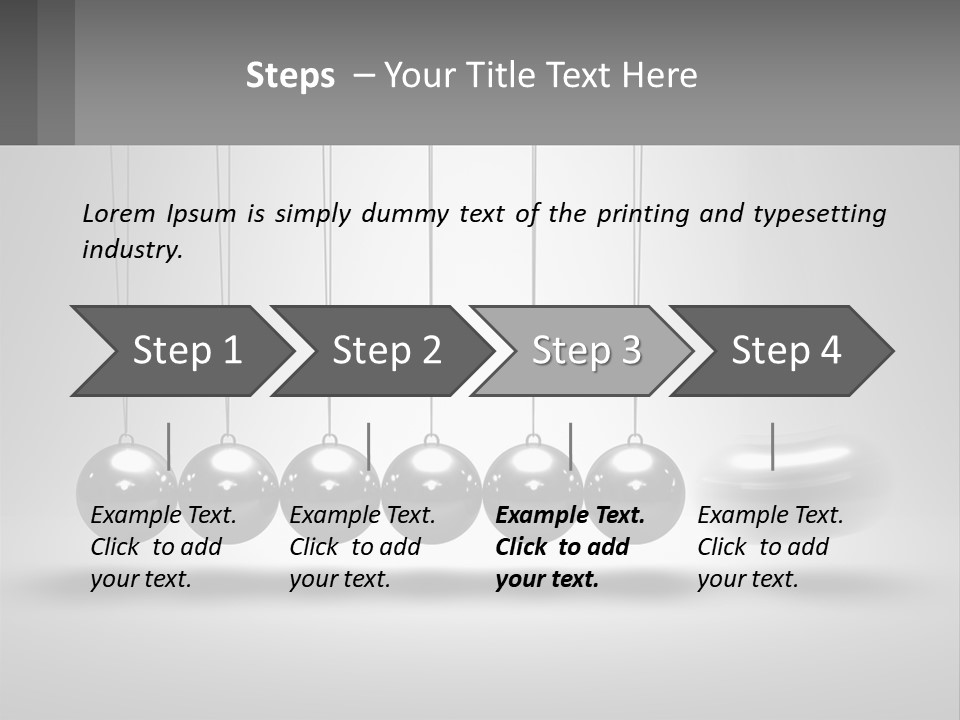 Steps – Your Title Text Here

Lorem Ipsum is simply dummy text of the printing and typesetting industry.

Step 1

Step 2

Step 3

Step 4

Example Text. Click to add your text.

Example Text. Click to add your text.

Example Text. Click to add your text.

Example Text. Click to add your text.